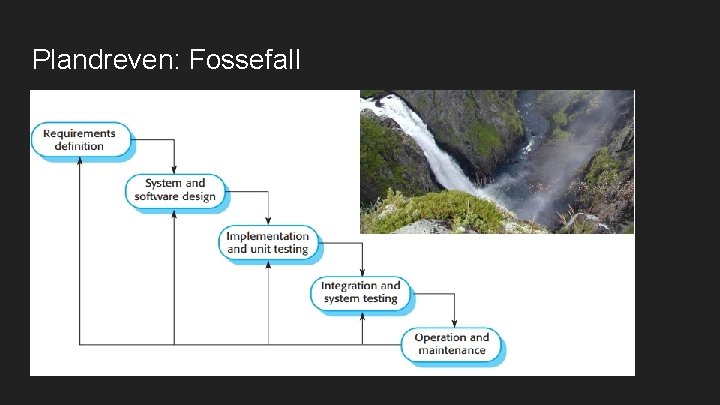 Plandreven: Fossefall

Requirements
definition

System and
software design

Implementation
and unit testing

Integration and
system testing

Operation and
maintenance